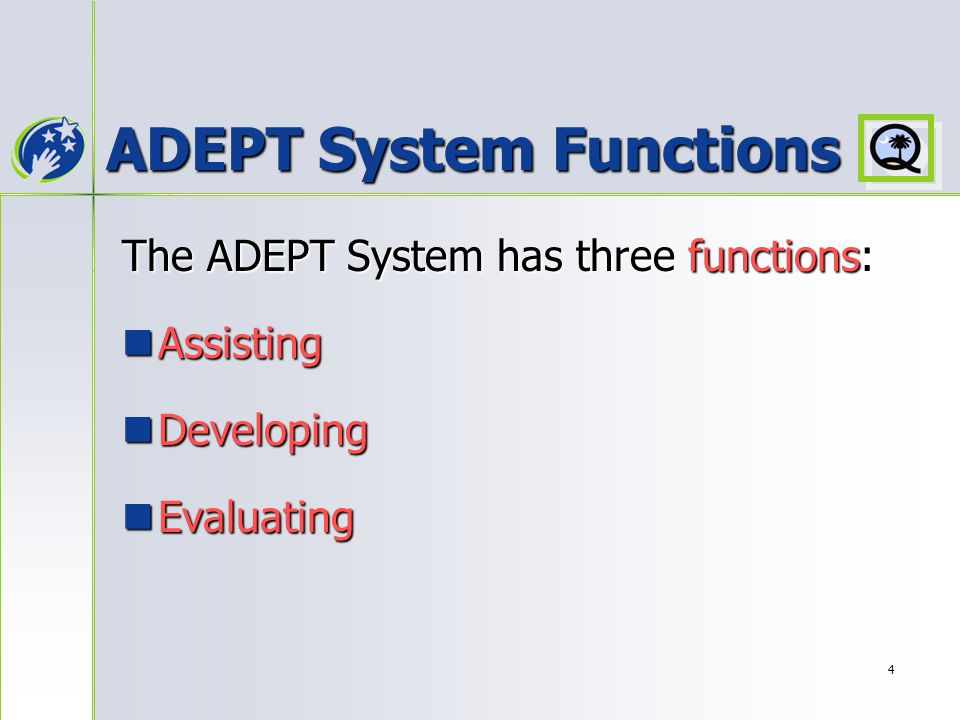 ADEPT System Functions

The ADEPT System has three functions:

Assisting

Developing

Evaluating

4